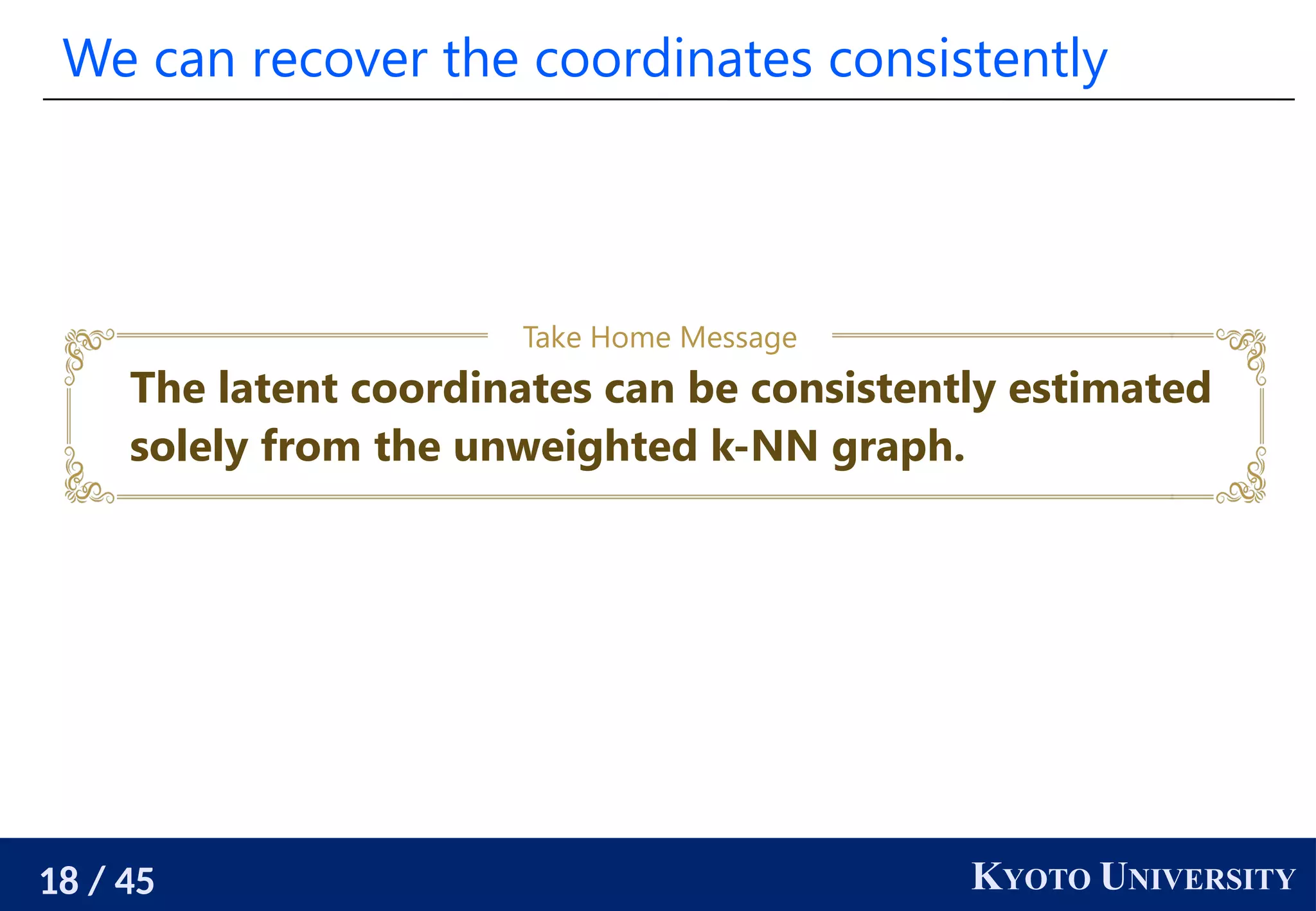 We can recover the coordinates consistently

Take Home Message

The latent coordinates can be consistently estimated solely from the unweighted k-NN graph.

18 / 45

KYOTO UNIVERSITY